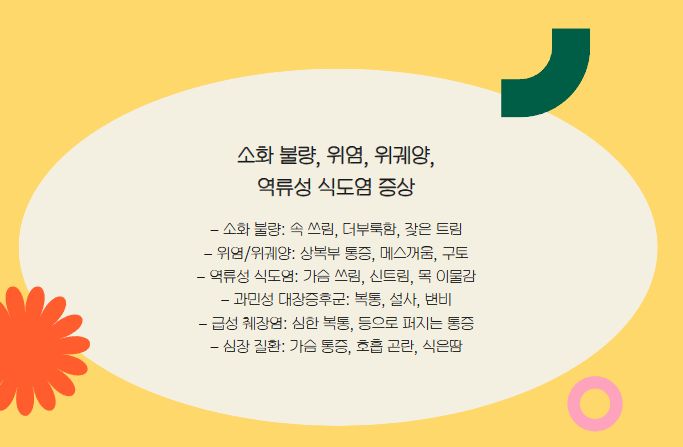 소화 불량, 위염, 위궤양,
역류성 식도염 증상

– 소화 불량: 속 쓰림, 더부룩함, 잦은 트림
– 위염/위궤양: 상복부 통증, 메스꺼움, 구토
– 역류성 식도염: 가슴 쓰림, 신트림, 목 이물감
– 과민성 대장증후군: 복통, 설사, 변비
– 급성 췌장염: 심한 복통, 등으로 퍼지는 통증
– 심장 질환: 가슴 통증, 호흡 곤란, 식은땀